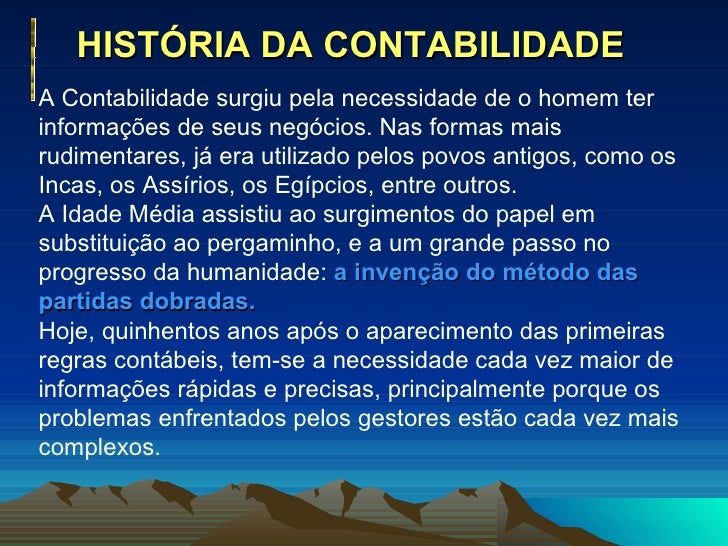 HISTÓRIA DA CONTABILIDADE

A Contabilidade surgiu pela necessidade de o homem ter informações de seus negócios. Nas formas mais rudimentares, já era utilizado pelos povos antigos, como os Incas, os Assírios, os Egípcios, entre outros.
A Idade Média assistiu ao surgimentos do papel em substituição ao pergaminho, e a um grande passo no progresso da humanidade: a invenção do método das partidas dobradas.
Hoje, quinhentos anos após o aparecimento das primeiras regras contábeis, tem-se a necessidade cada vez maior de informações rápidas e precisas, principalmente porque os problemas enfrentados pelos gestores estão cada vez mais complexos.